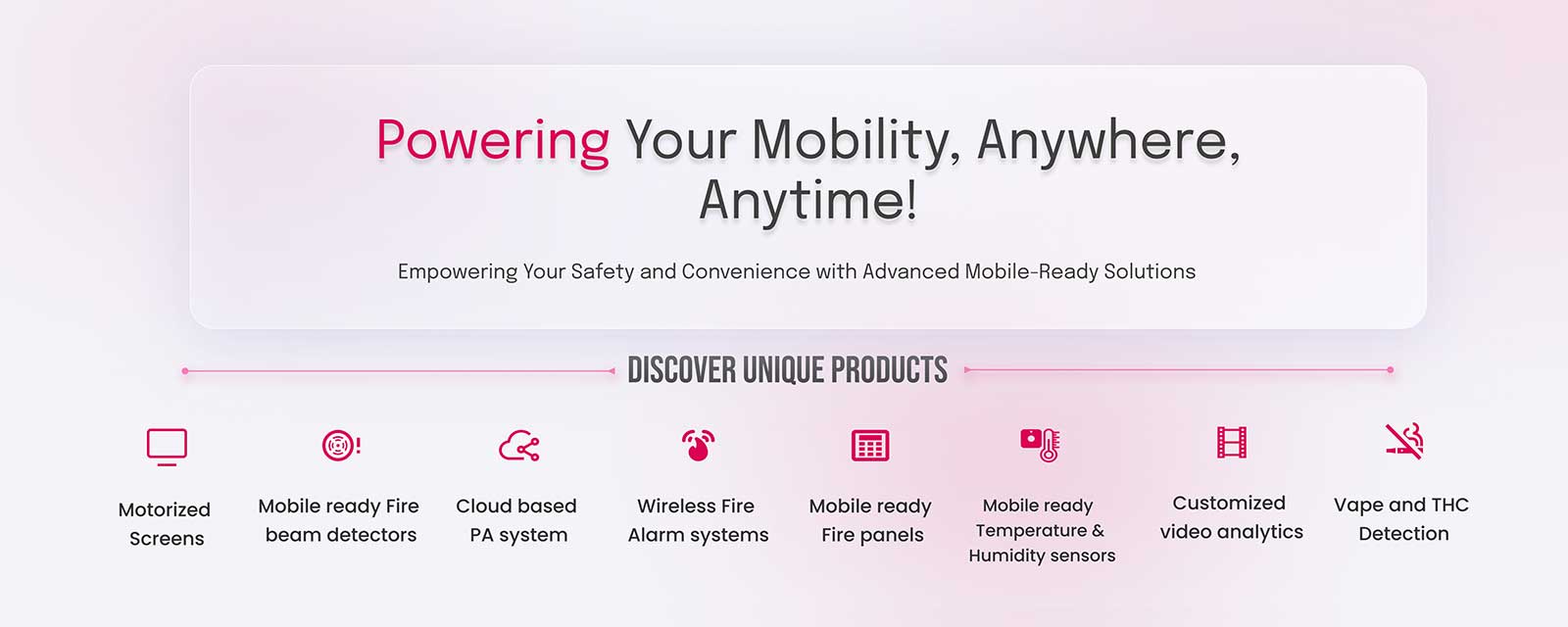 Powering Your Mobility, Anywhere, Anytime!

Empowering Your Safety and Convenience with Advanced Mobile-Ready Solutions

DISCOVER UNIQUE PRODUCTS

Motorized Screens

Mobile ready Fire beam detectors

Cloud based PA system

Wireless Fire Alarm systems

Mobile ready Fire panels

Mobile ready Temperature & Humidity sensors

Customized video analytics

Vape and THC Detection